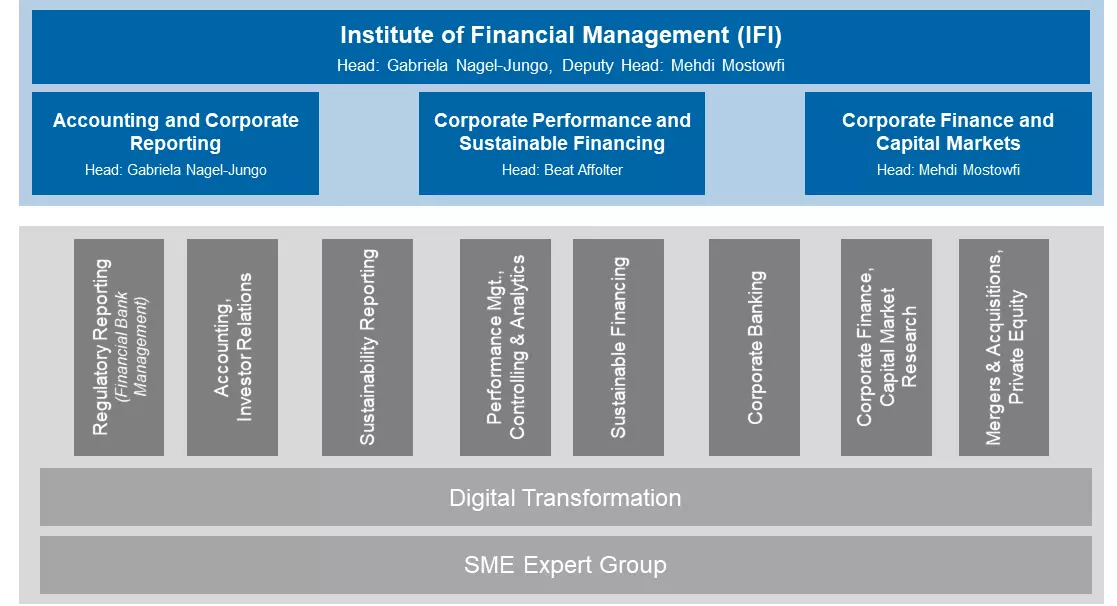 Institute of Financial Management (IFI)
Head: Gabriela Nagel-Jungo, Deputy Head: Mehdi Mostowfi

Accounting and Corporate Reporting
Head: Gabriela Nagel-Jungo

Corporate Performance and Sustainable Financing
Head: Beat Affolter

Corporate Finance and Capital Markets
Head: Mehdi Mostowfi

Regulatory Reporting (Financial Bank Management)

Accounting, Investor Relations

Sustainability Reporting

Performance Mgt., Controlling & Analytics

Sustainable Financing

Corporate Banking

Corporate Finance, Capital Market Research

Mergers & Acquisitions, Private Equity

Digital Transformation

SME Expert Group